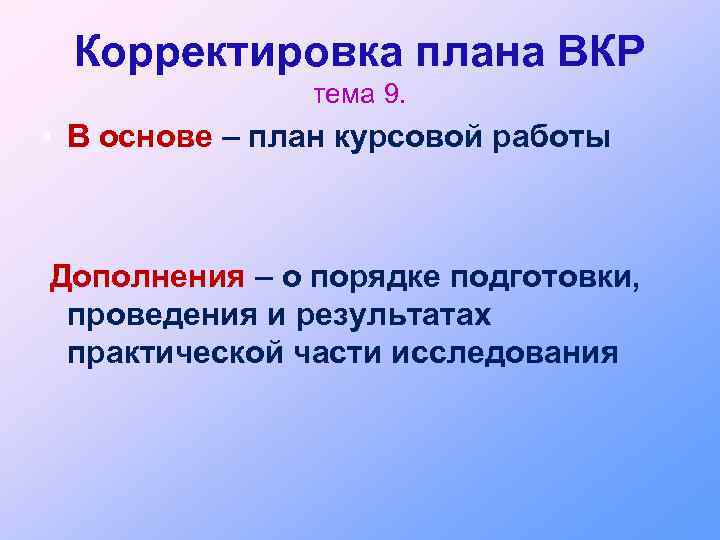 Корректировка плана ВКР
тема 9.

• В основе – план курсовой работы

Дополнения – о порядке подготовки, проведения и результатах практической части исследования